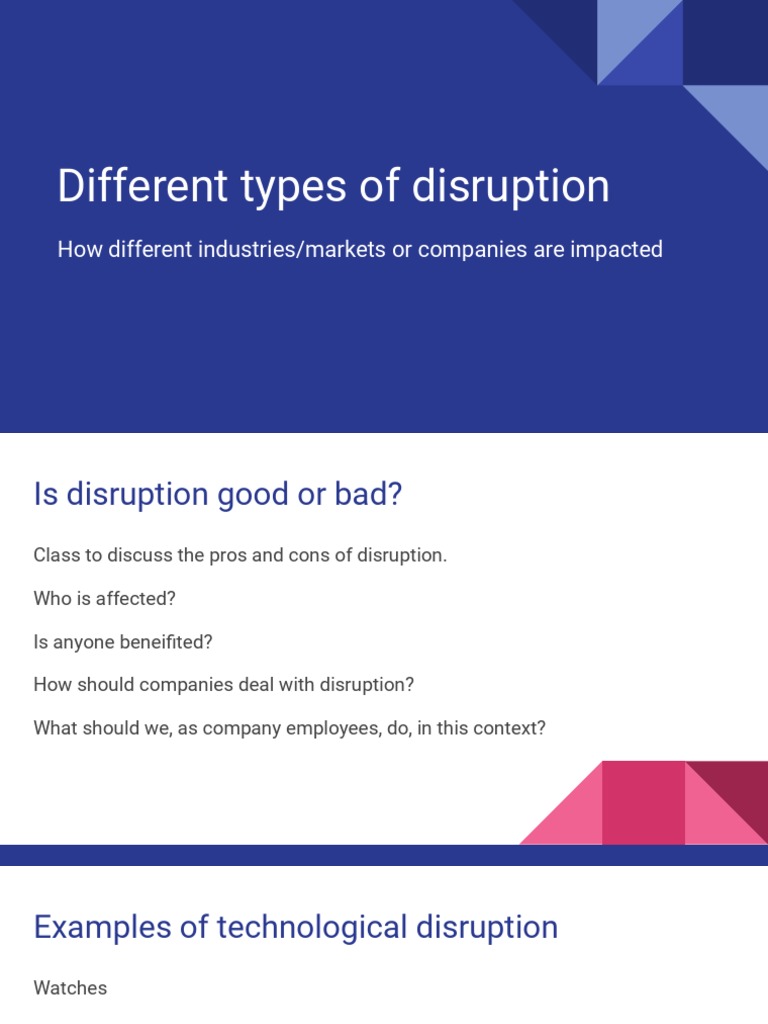 Different types of disruption

How different industries/markets or companies are impacted

Is disruption good or bad?

Class to discuss the pros and cons of disruption.

Who is affected?

Is anyone beneifited?

How should companies deal with disruption?

What should we, as company employees, do, in this context?

Examples of technological disruption

Watches